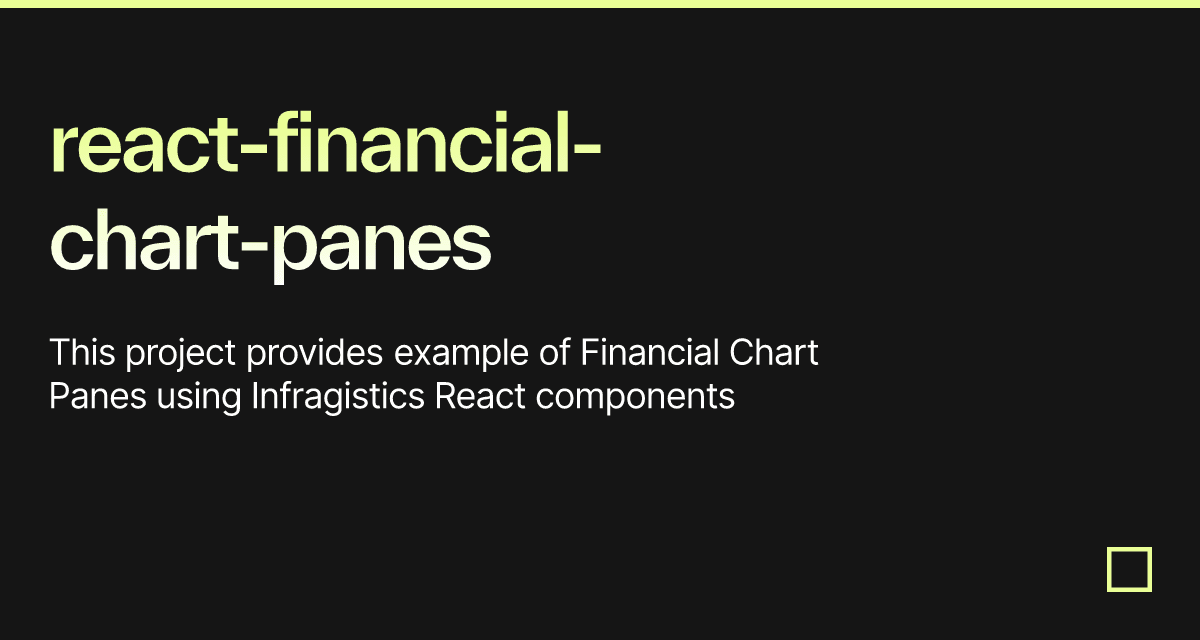 react-financial-chart-panes

This project provides example of Financial Chart Panes using Infragistics React components